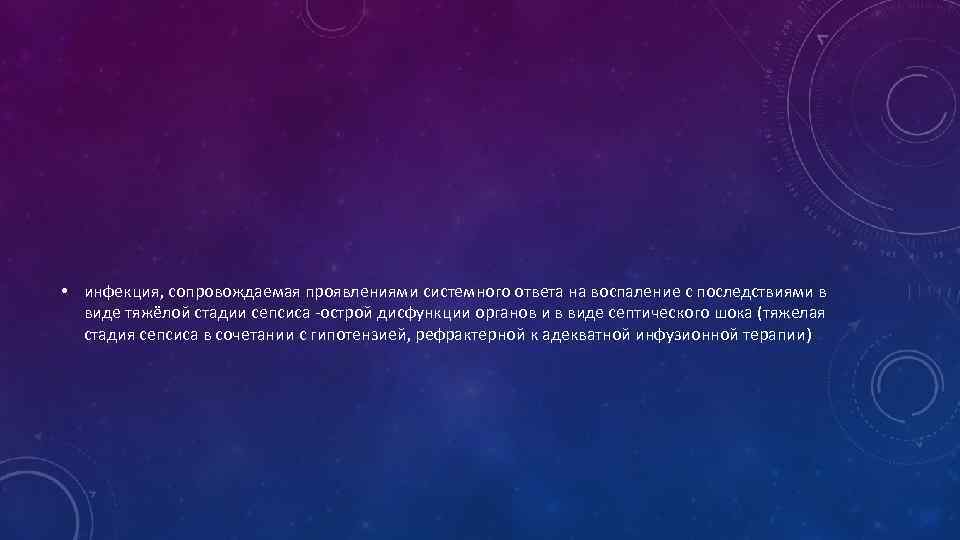 • инфекция, сопровождаемая проявлениями системного ответа на воспаление с последствиями в виде тяжёлой стадии сепсиса -острой дисфункции органов и в виде септического шока (тяжелая стадия сепсиса в сочетании с гипотензией, рефрактерной к адекватной инфузионной терапии)